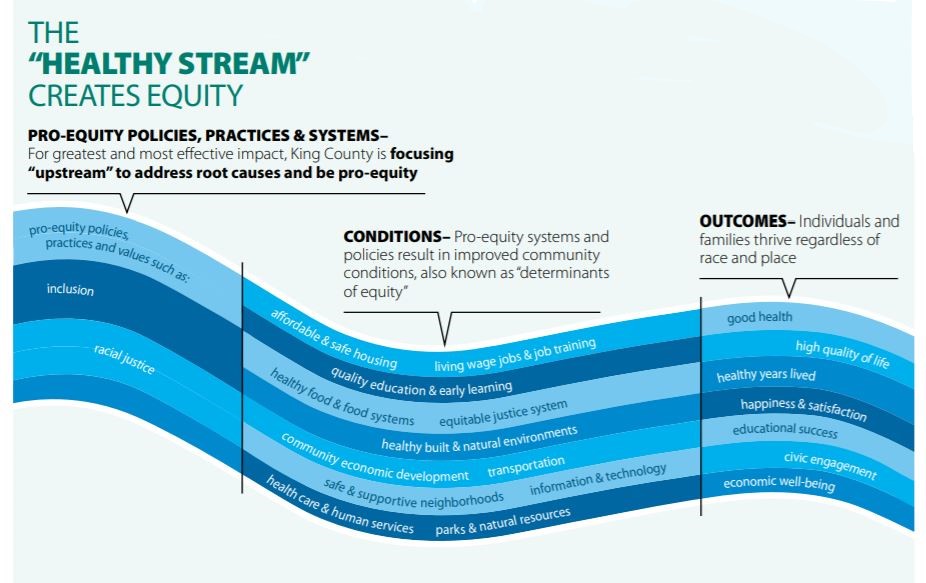 THE
"HEALTHY STREAM"
CREATES EQUITY

PRO-EQUITY POLICIES, PRACTICES & SYSTEMS–
For greatest and most effective impact, King County is focusing "upstream" to address root causes and be pro-equity

pro-equity policies, practices and values such as:

inclusion

racial justice

CONDITIONS– Pro-equity systems and policies result in improved community conditions, also known as "determinants of equity"

affordable & safe housing

living wage jobs & job training

quality education & early learning

healthy food & food systems

equitable justice system

healthy built & natural environments

community economic development

transportation

safe & supportive neighborhoods

information & technology

health care & human services

parks & natural resources

OUTCOMES– Individuals and families thrive regardless of race and place

good health

high quality of life

healthy years lived

happiness & satisfaction

educational success

civic engagement

economic well-being